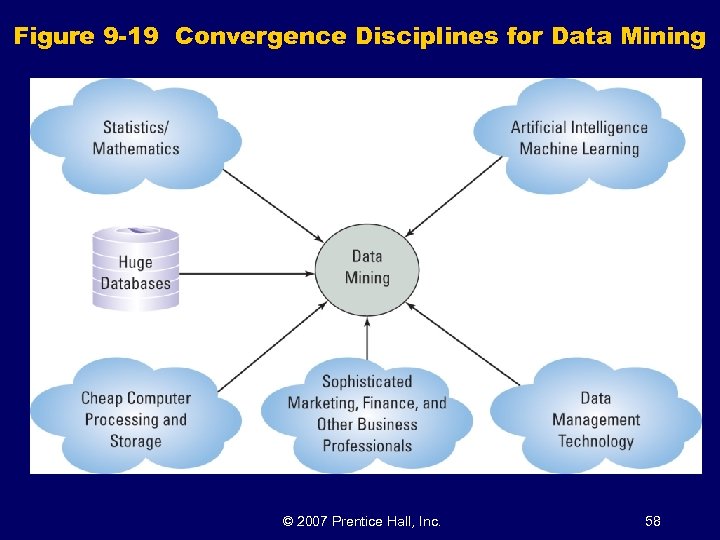 Figure 9-19 Convergence Disciplines for Data Mining

Statistics/ Mathematics

Artificial Intelligence Machine Learning

Huge Databases

Data Mining

Cheap Computer Processing and Storage

Sophisticated Marketing, Finance, and Other Business Professionals

Data Management Technology

© 2007 Prentice Hall, Inc.

58